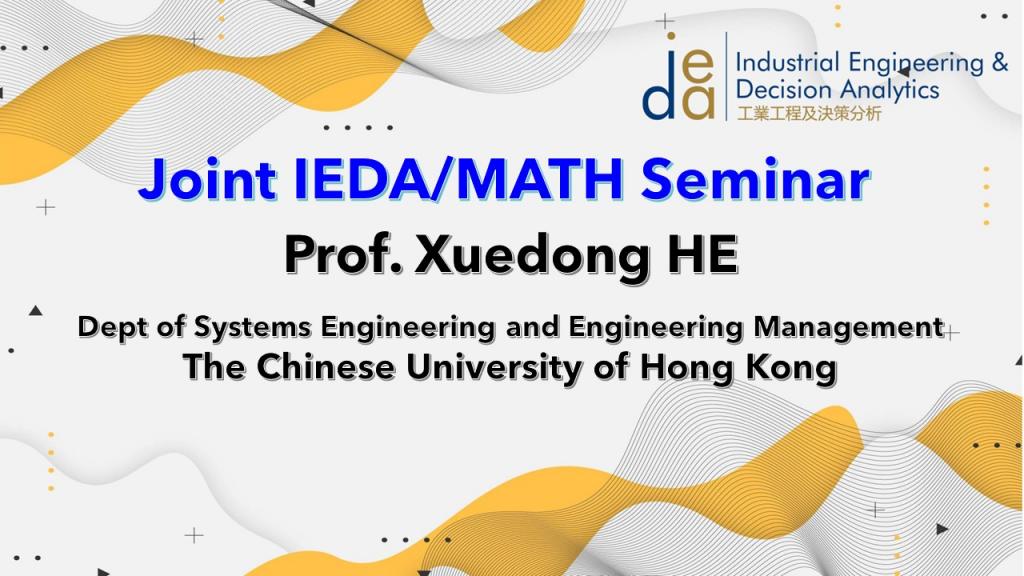 ieda Industrial Engineering & Decision Analytics
工業工程及決策分析

Joint IEDA/MATH Seminar

Prof. Xuedong HE

Dept of Systems Engineering and Engineering Management
The Chinese University of Hong Kong